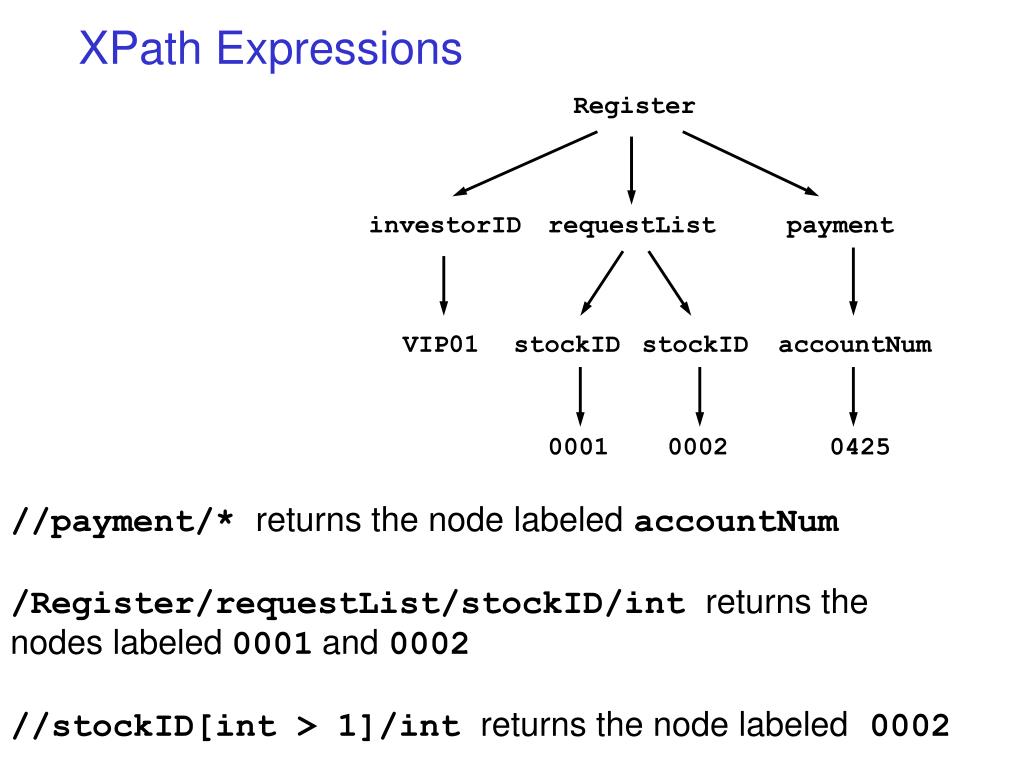 XPath Expressions

Register

investorID requestList payment

VIP01 stockID stockID accountNum

0001 0002 0425

//payment/* returns the node labeled accountNum

/Register/requestList/stockID/int returns the nodes labeled 0001 and 0002

//stockID[int > 1]/int returns the node labeled 0002